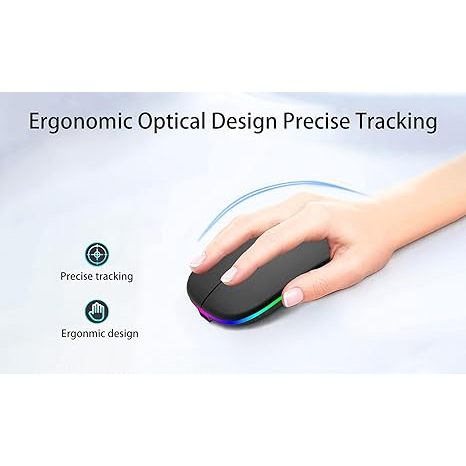 Ergonomic Optical Design Precise Tracking

Precise tracking

Ergonmic design